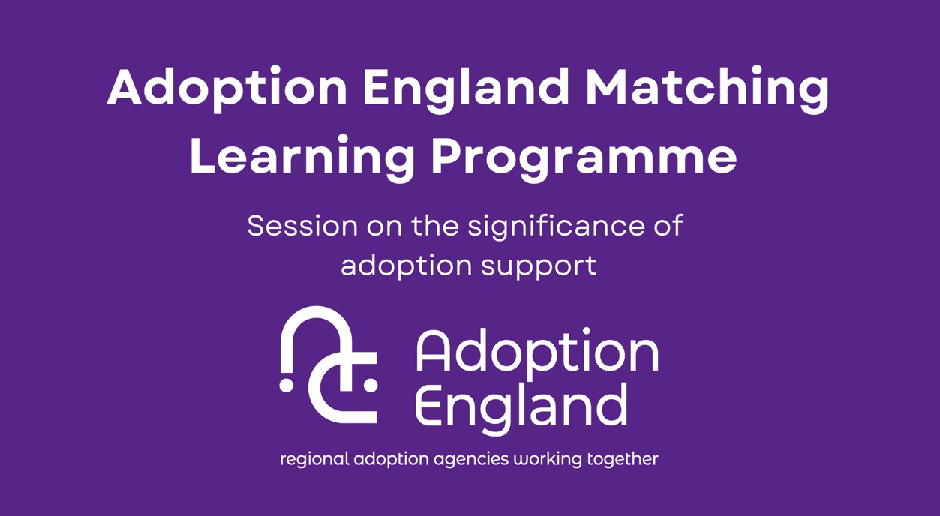 Adoption England Matching Learning Programme

Session on the significance of adoption support

Adoption England

regional adoption agencies working together